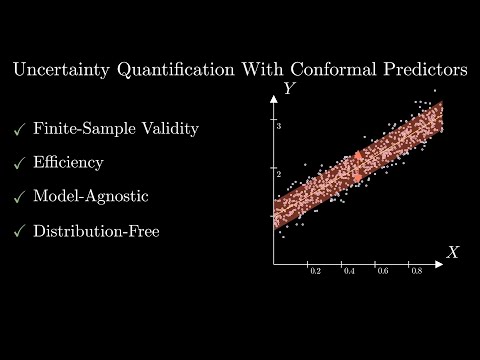 Uncertainty Quantification With Conformal Predictors

✓ Finite-Sample Validity

✓ Efficiency

✓ Model-Agnostic

✓ Distribution-Free

$Y$

3

2

$X$

0.2

0.4

0.6

0.8